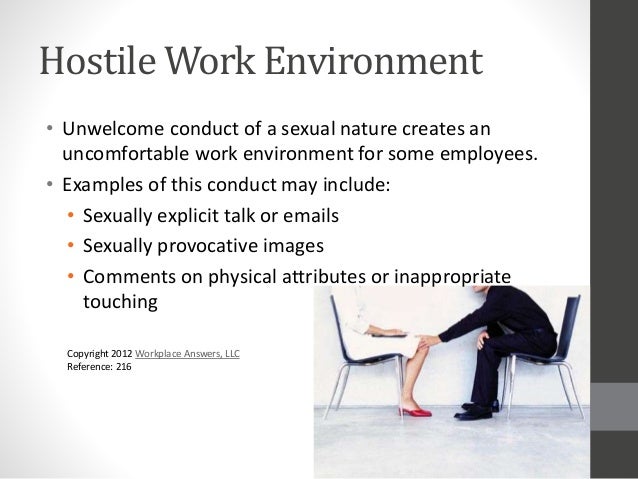 Hostile Work Environment

• Unwelcome conduct of a sexual nature creates an uncomfortable work environment for some employees.

• Examples of this conduct may include:

• Sexually explicit talk or emails

• Sexually provocative images

• Comments on physical attributes or inappropriate touching

Copyright 2012 Workplace Answers, LLC
Reference: 216